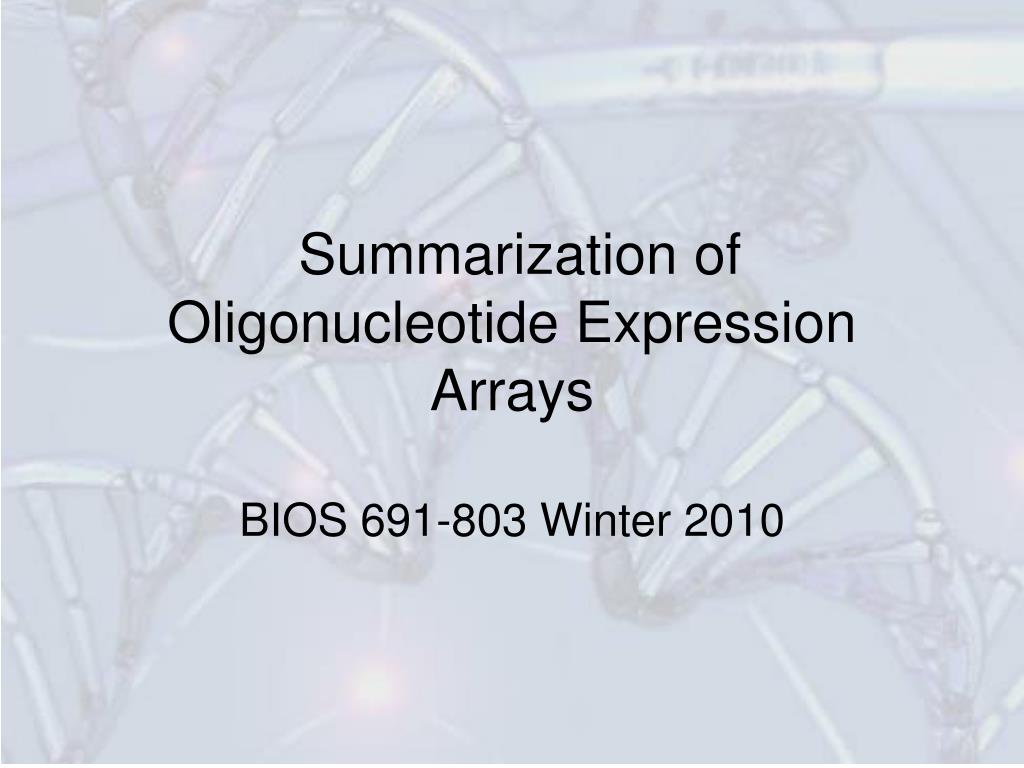 Summarization of Oligonucleotide Expression Arrays

BIOS 691-803 Winter 2010